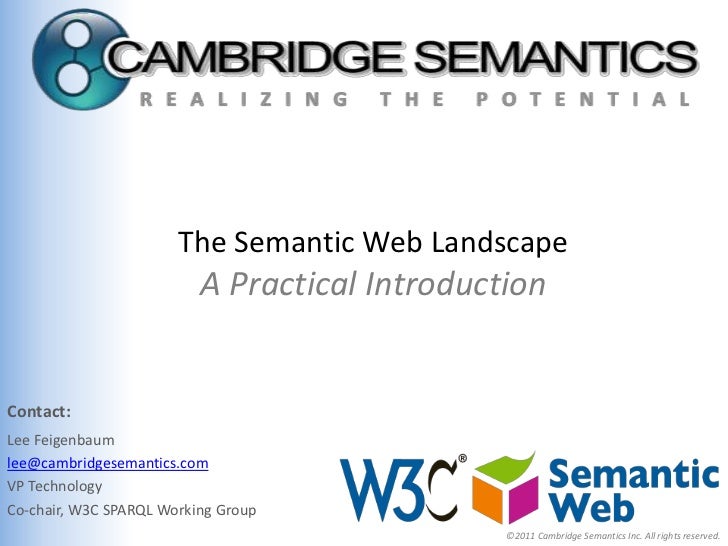 CAMBRIDGE SEMANTICS
REALIZING THE POTENTIAL

The Semantic Web Landscape
A Practical Introduction

Contact:
Lee Feigenbaum
lee@cambridgesemantics.com
VP Technology
Co-chair, W3C SPARQL Working Group

W3C® Semantic Web

©2011 Cambridge Semantics Inc. All rights reserved.